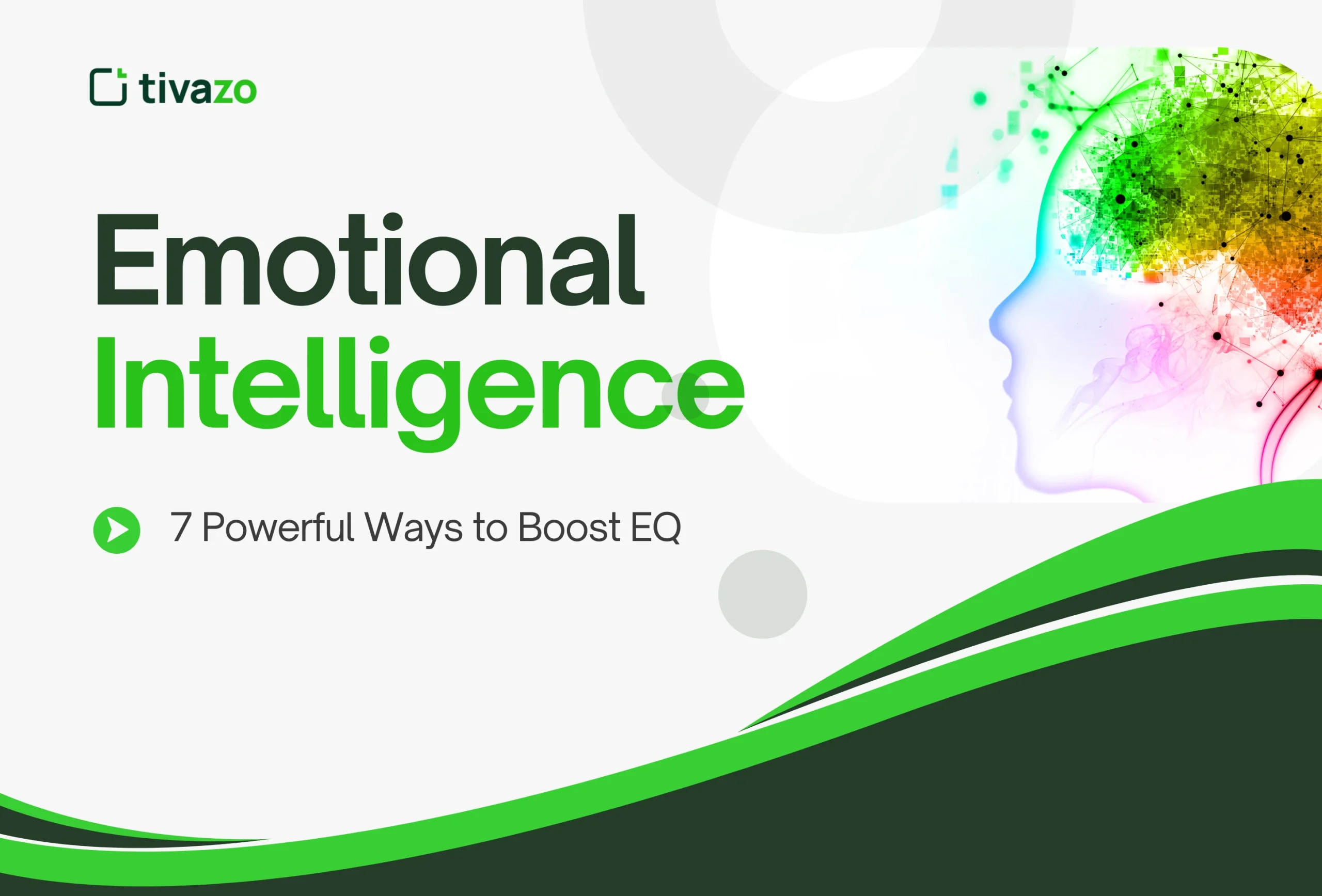 tivazo

Emotional Intelligence

7 Powerful Ways to Boost EQ